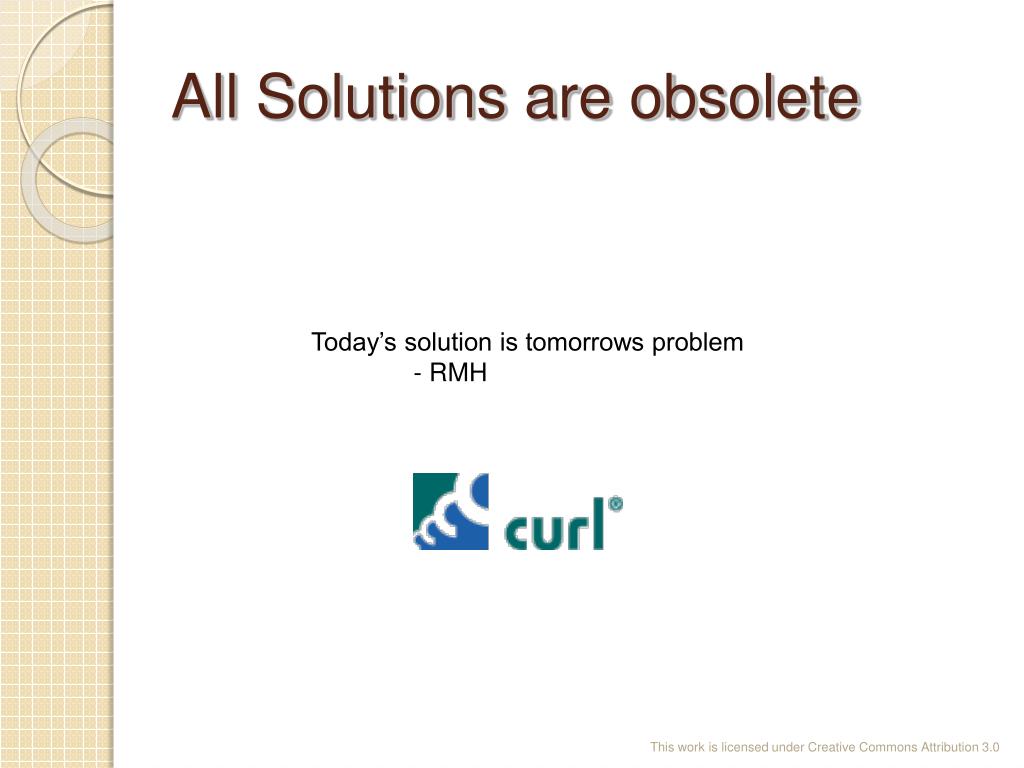 All Solutions are obsolete

Today’s solution is tomorrows problem
- RMH

curl®

This work is licensed under Creative Commons Attribution 3.0